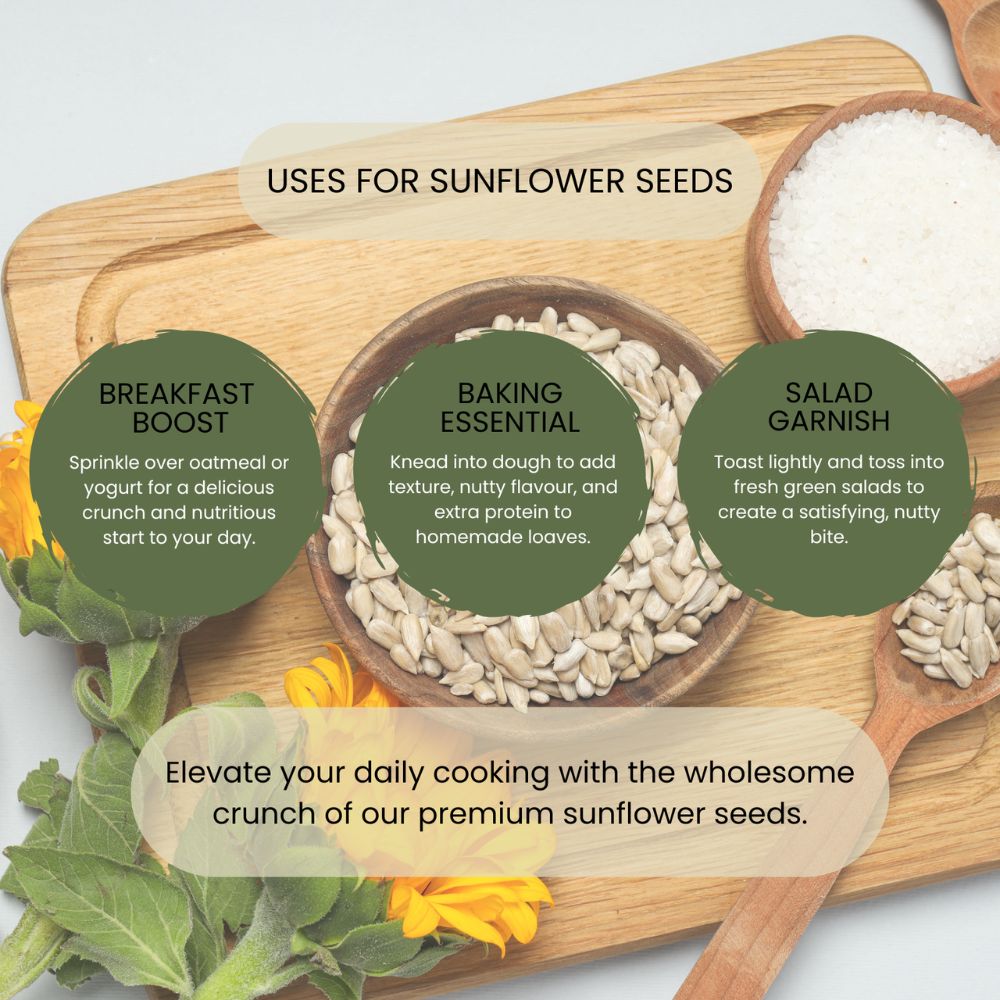 USES FOR SUNFLOWER SEEDS

BREAKFAST BOOST

Sprinkle over oatmeal or yogurt for a delicious crunch and nutritious start to your day.

BAKING ESSENTIAL

Knead into dough to add texture, nutty flavour, and extra protein to homemade loaves.

SALAD GARNISH

Toast lightly and toss into fresh green salads to create a satisfying, nutty bite.

Elevate your daily cooking with the wholesome crunch of our premium sunflower seeds.